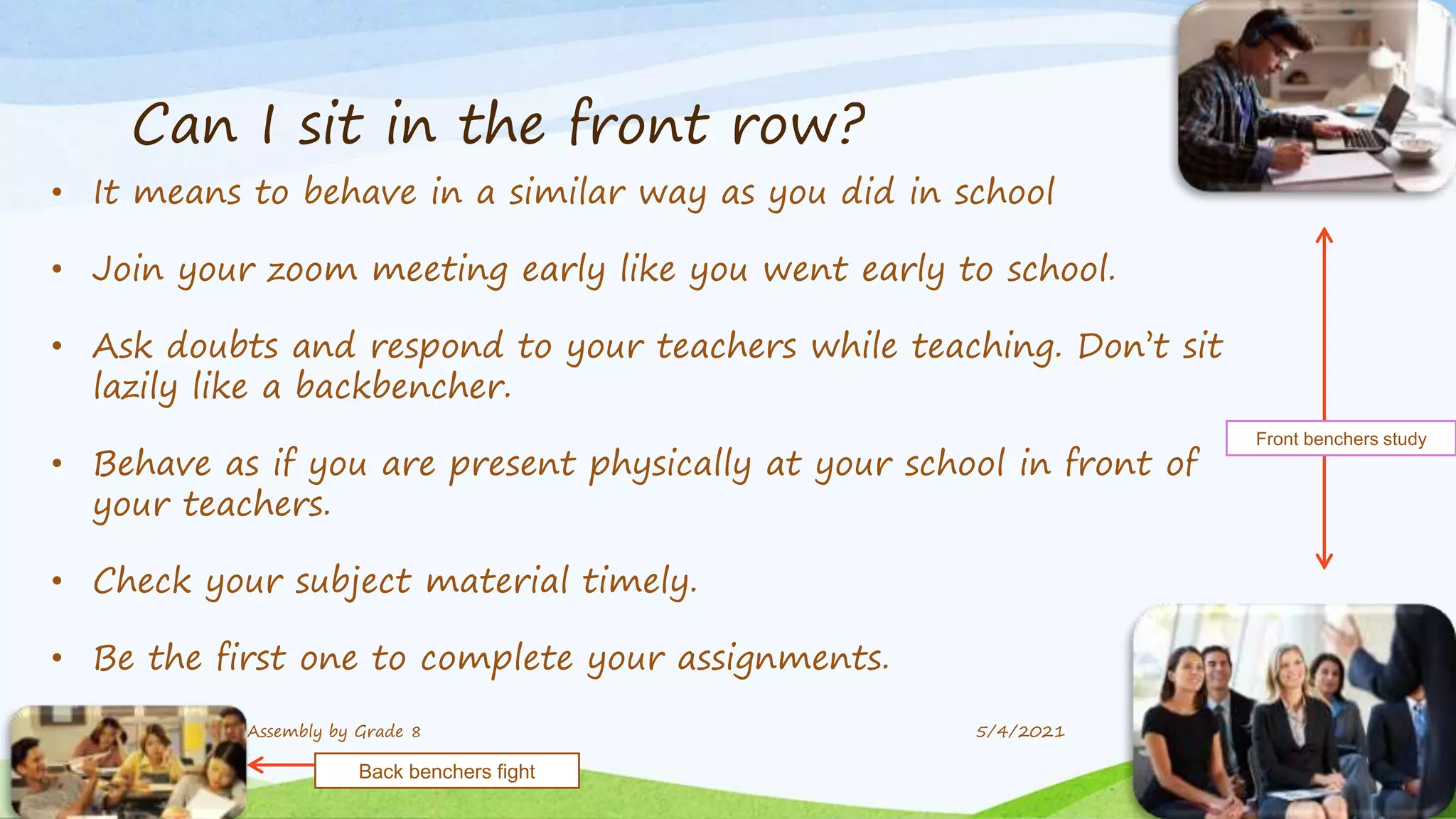 Can I sit in the front row?

• It means to behave in a similar way as you did in school

• Join your zoom meeting early like you went early to school.

• Ask doubts and respond to your teachers while teaching. Don't sit lazily like a backbencher.

• Behave as if you are present physically at your school in front of your teachers.

• Check your subject material timely.

• Be the first one to complete your assignments.

Front benchers study

Assembly by Grade 8

5/4/2021

Back benchers fight